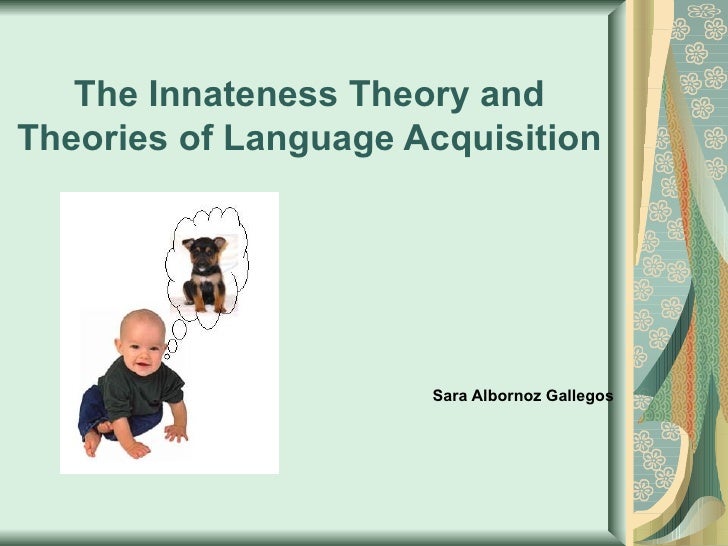 The Innateness Theory and Theories of Language Acquisition

Sara Albornoz Gallegos